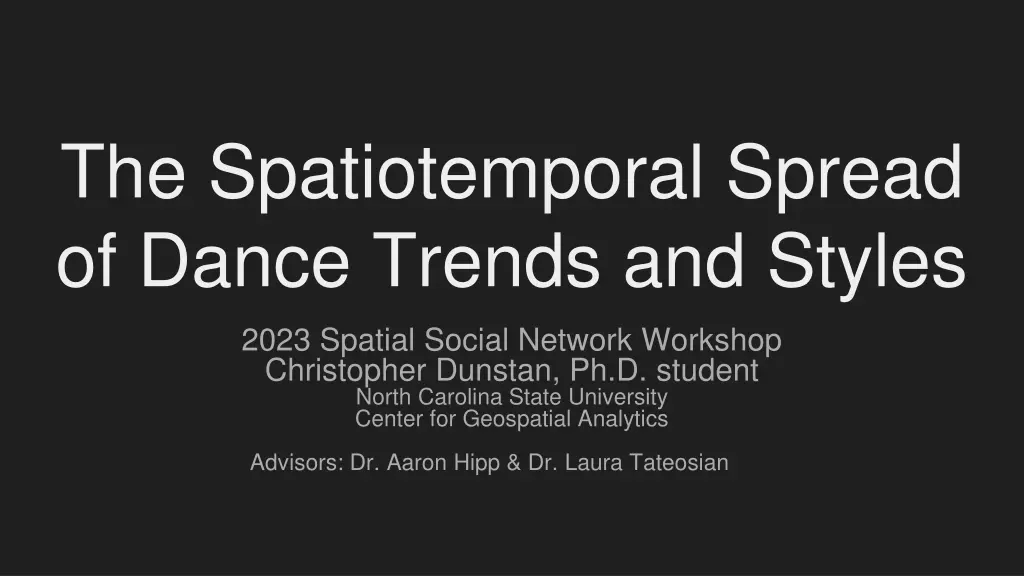 The Spatiotemporal Spread of Dance Trends and Styles

2023 Spatial Social Network Workshop
Christopher Dunstan, Ph.D. student
North Carolina State University
Center for Geospatial Analytics

Advisors: Dr. Aaron Hipp & Dr. Laura Tateosian